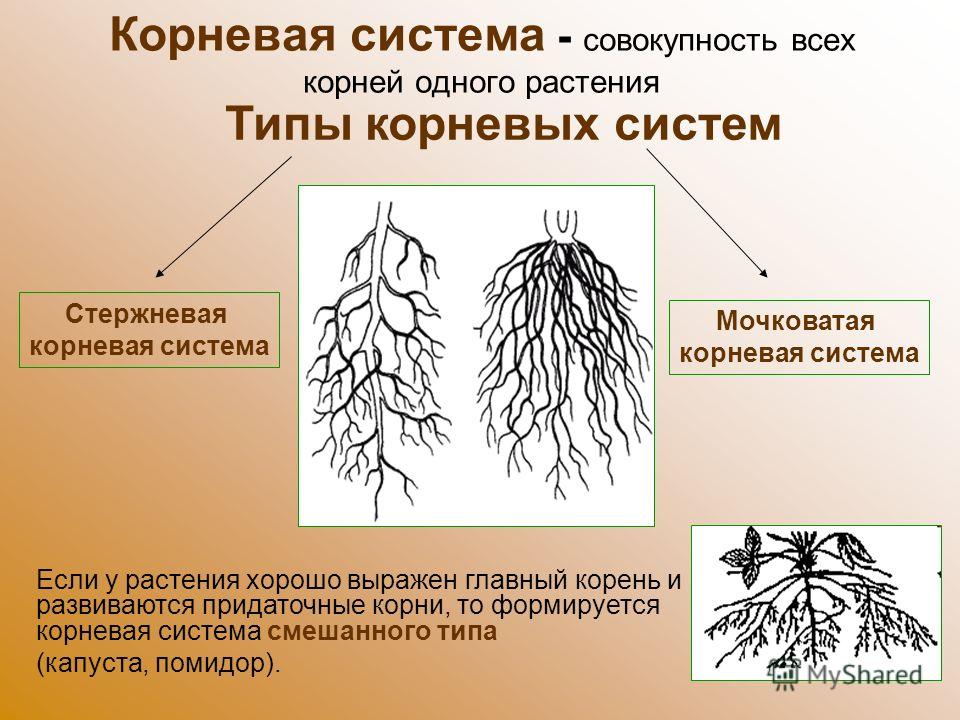 Корневая система - совокупность всех корней одного растения

Типы корневых систем

Стержневая корневая система

Мочковатая корневая система

Если у растения хорошо выражен главный корень и развиваются придаточные корни, то формируется корневая система смешанного типа (капуста, помидор).

MyShared